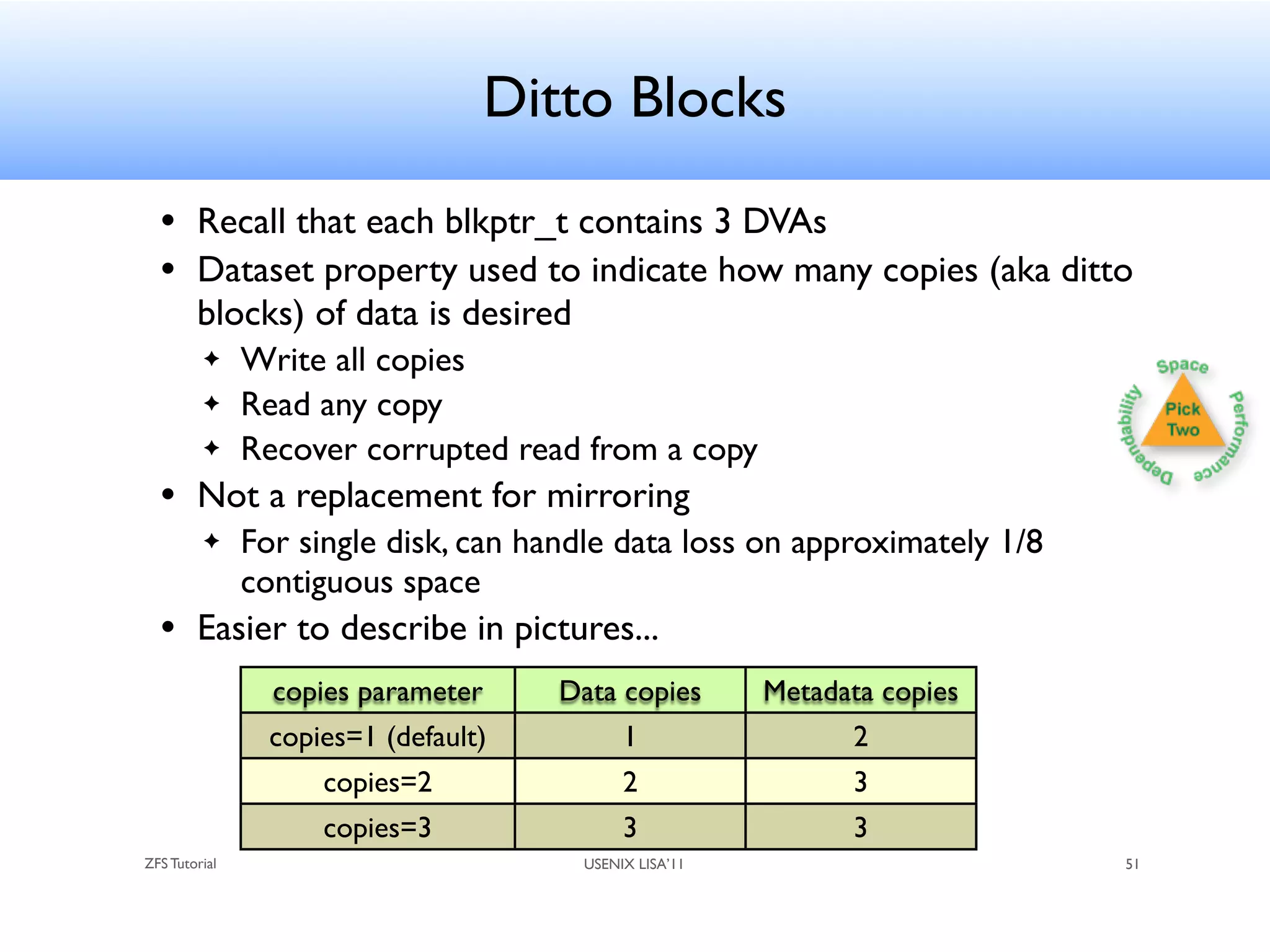 Ditto Blocks

• Recall that each blkptr_t contains 3 DVAs
• Dataset property used to indicate how many copies (aka ditto blocks) of data is desired
  ✦ Write all copies
  ✦ Read any copy
  ✦ Recover corrupted read from a copy
• Not a replacement for mirroring
  ✦ For single disk, can handle data loss on approximately 1/8 contiguous space
• Easier to describe in pictures...

Space
Pick Two
Performance
Dependability

| copies parameter | Data copies | Metadata copies |
|---|---|---|
| copies=1 (default) | 1 | 2 |
| copies=2 | 2 | 3 |
| copies=3 | 3 | 3 |

ZFS Tutorial
USENIX LISA'11
51